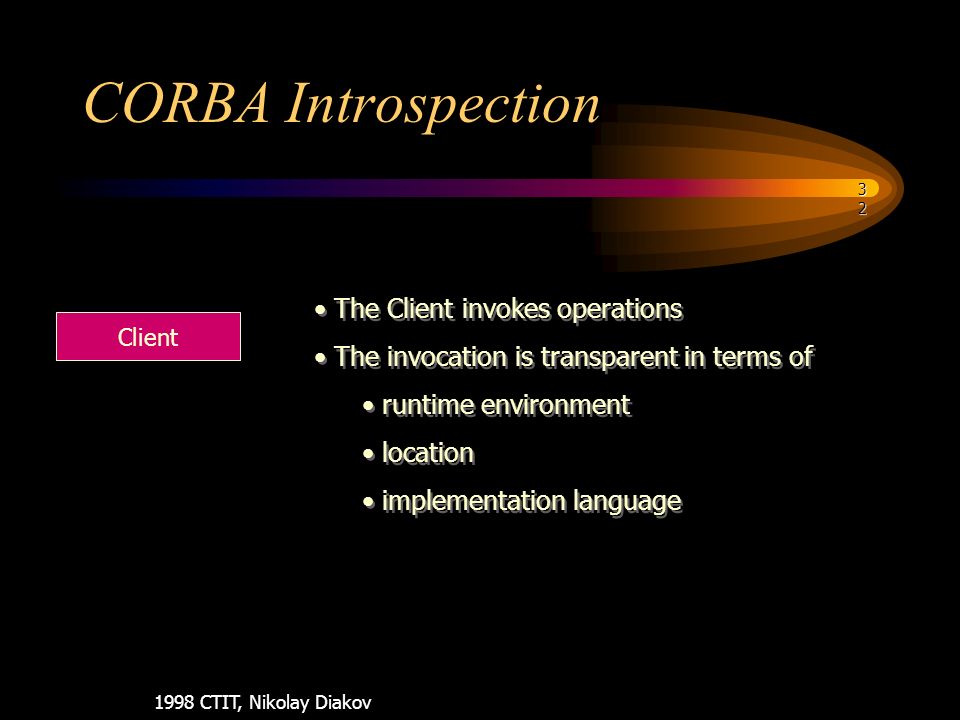 CORBA Introspection

32

Client

• The Client invokes operations

• The invocation is transparent in terms of

• runtime environment

• location

• implementation language

1998 CTIT, Nikolay Diakov